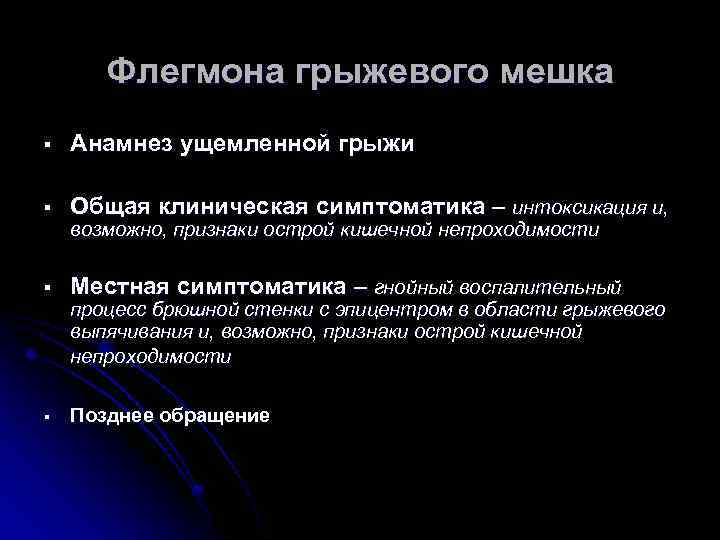 Флегмона грыжевого мешка

▪ Анамнез ущемленной грыжи

▪ Общая клиническая симптоматика – интоксикация и, возможно, признаки острой кишечной непроходимости

▪ Местная симптоматика – гнойный воспалительный процесс брюшной стенки с эпицентром в области грыжевого выпячивания и, возможно, признаки острой кишечной непроходимости

▪ Позднее обращение